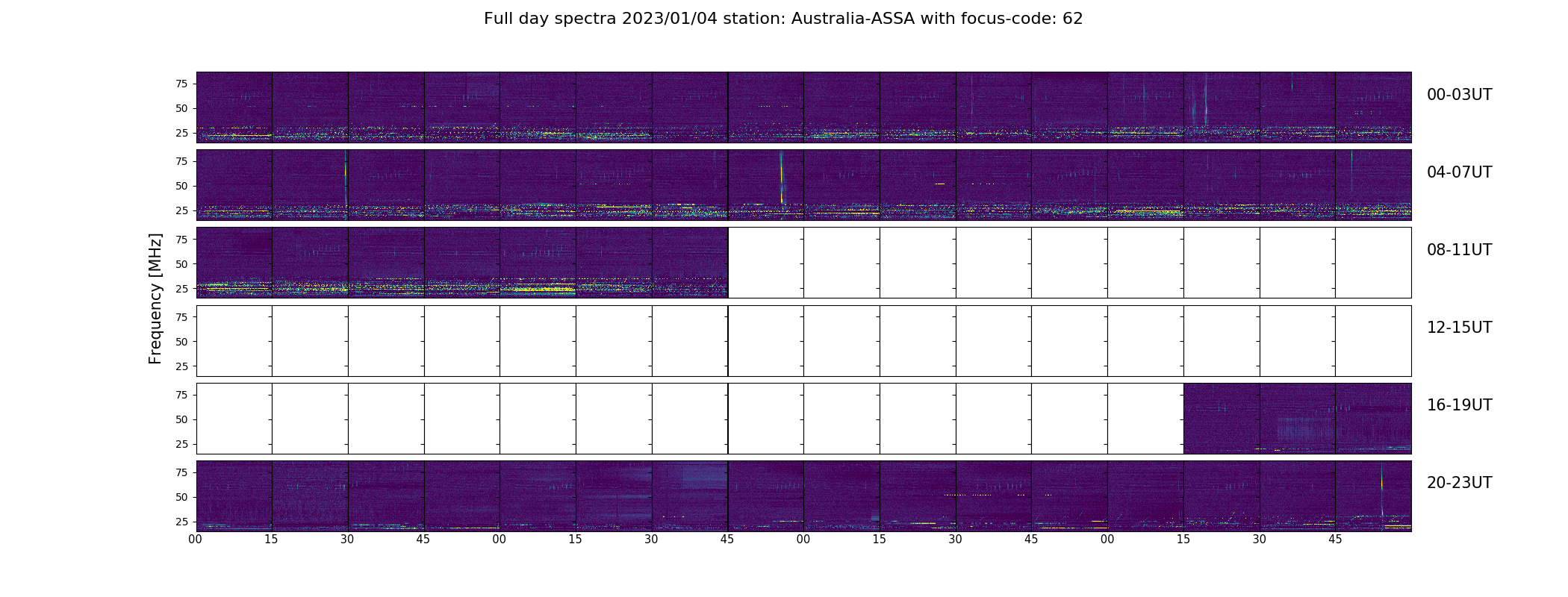 Full day spectra 2023/01/04 station: Australia-ASSA with focus-code: 62

Frequency [MHz]

75
50
25

00-03UT

75
50
25

04-07UT

75
50
25

08-11UT

75
50
25

12-15UT

75
50
25

16-19UT

75
50
25

20-23UT

00 15 30 45 00 15 30 45 00 15 30 45 00 15 30 45